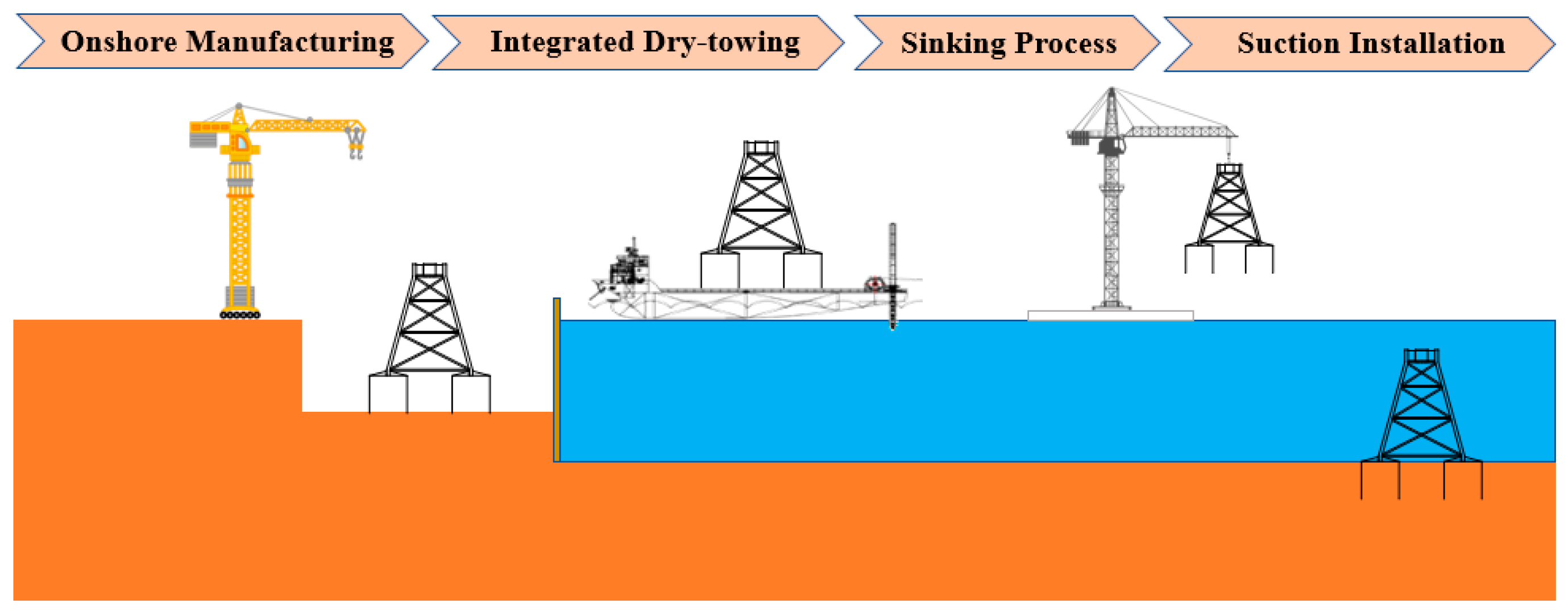 Onshore Manufacturing

Integrated Dry-towing

Sinking Process

Suction Installation